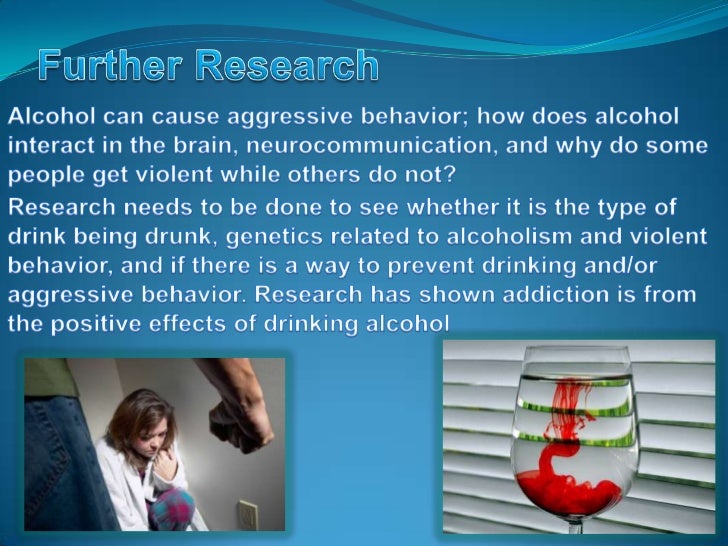 Further Research

Alcohol can cause aggressive behavior; how does alcohol interact in the brain, neurocommunication, and why do some people get violent while others do not?

Research needs to be done to see whether it is the type of drink being drunk, genetics related to alcoholism and violent behavior, and if there is a way to prevent drinking and/or aggressive behavior. Research has shown addiction is from the positive effects of drinking alcohol